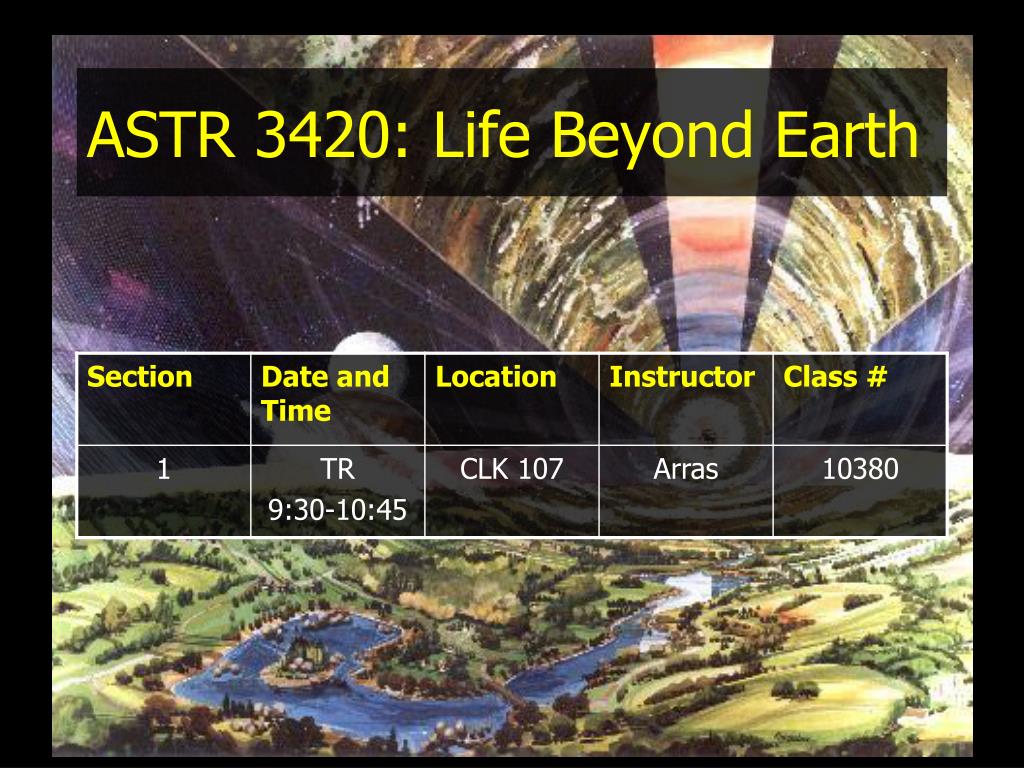 ASTR 3420: Life Beyond Earth

| Section | Date and Time | Location | Instructor | Class # |
|---|---|---|---|---|
| 1 | TR 9:30-10:45 | CLK 107 | Arras | 10380 |